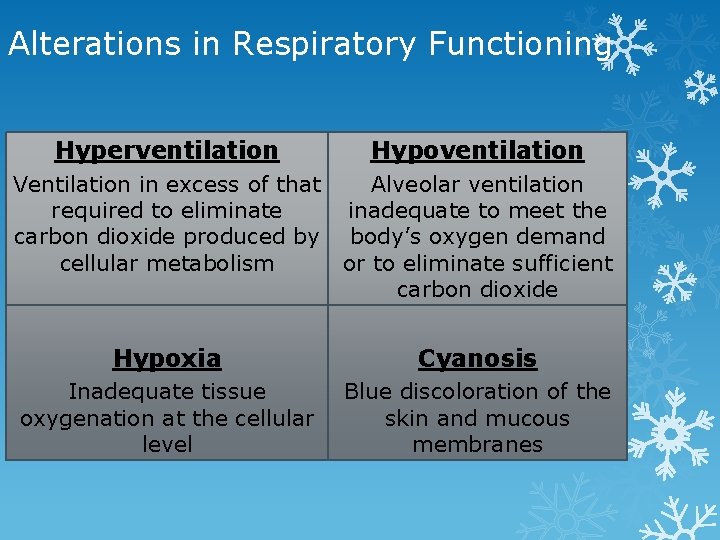 Alterations in Respiratory Functioning

| Hyperventilation Ventilation in excess of that required to eliminate carbon dioxide produced by cellular metabolism | Hypoventilation Alveolar ventilation inadequate to meet the body's oxygen demand or to eliminate sufficient carbon dioxide |
|---|---|
| Hypoxia Inadequate tissue oxygenation at the cellular level | Cyanosis Blue discoloration of the skin and mucous membranes |